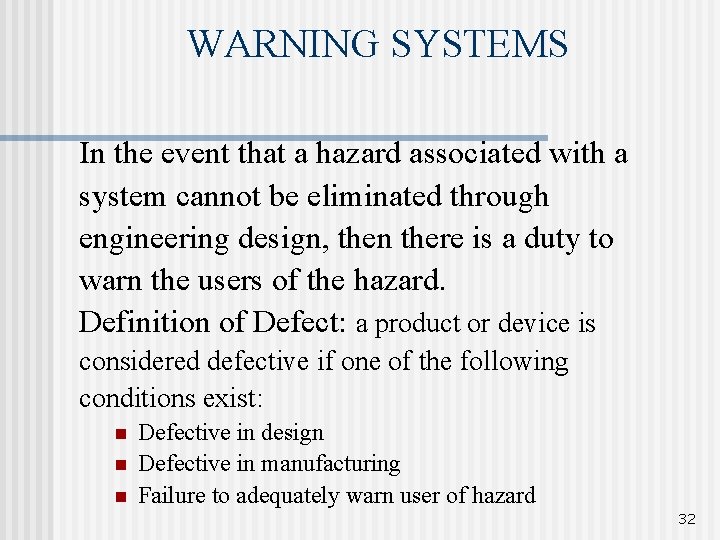 WARNING SYSTEMS

In the event that a hazard associated with a system cannot be eliminated through engineering design, then there is a duty to warn the users of the hazard.

Definition of Defect: a product or device is considered defective if one of the following conditions exist:

- Defective in design
- Defective in manufacturing
- Failure to adequately warn user of hazard

32